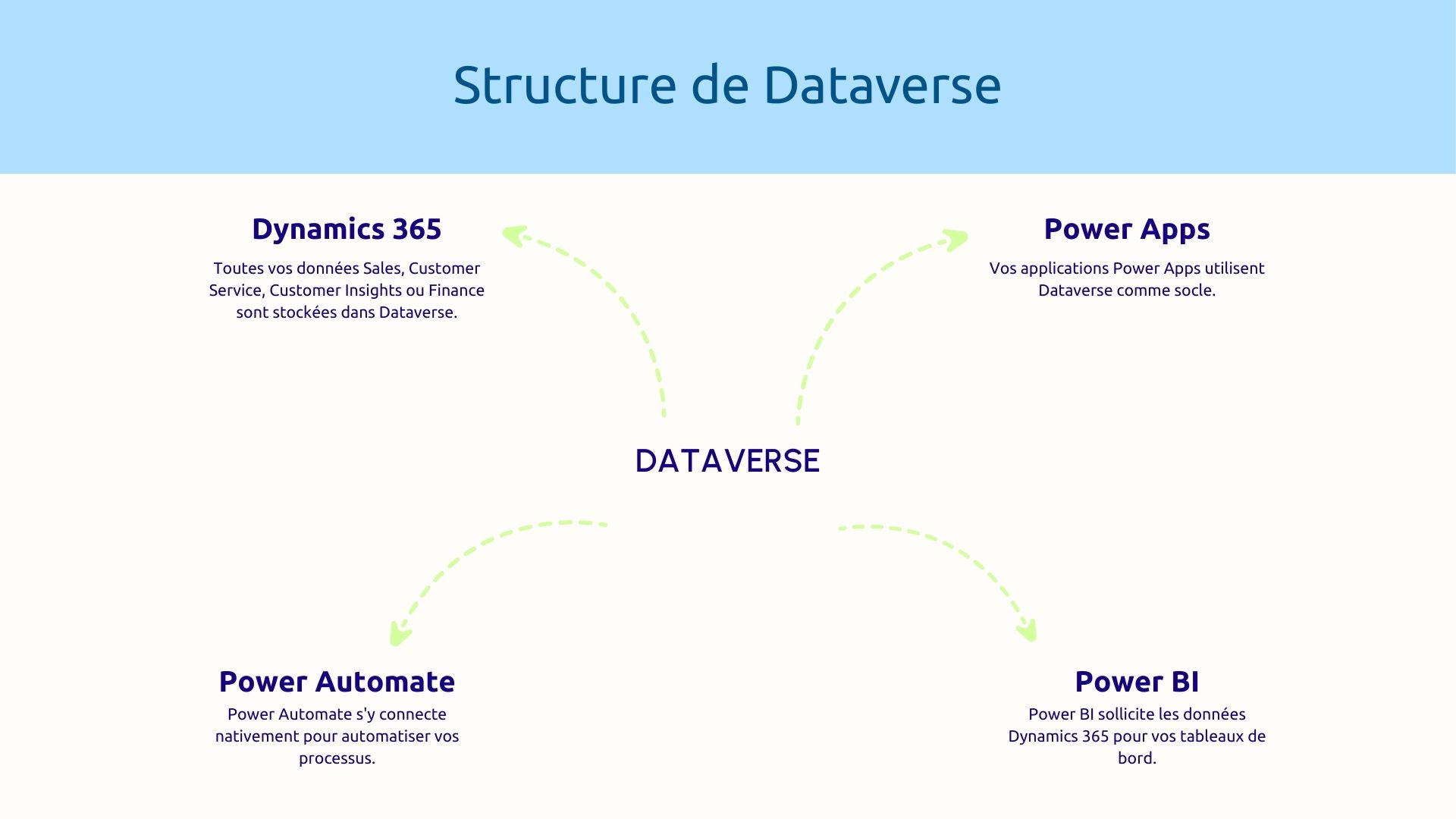 Structure de Dataverse

Dynamics 365

Toutes vos données Sales, Customer Service, Customer Insights ou Finance sont stockées dans Dataverse.

Power Apps

Vos applications Power Apps utilisent Dataverse comme socle.

DATAVERSE

Power Automate

Power Automate s'y connecte nativement pour automatiser vos processus.

Power BI

Power BI sollicite les données Dynamics 365 pour vos tableaux de bord.